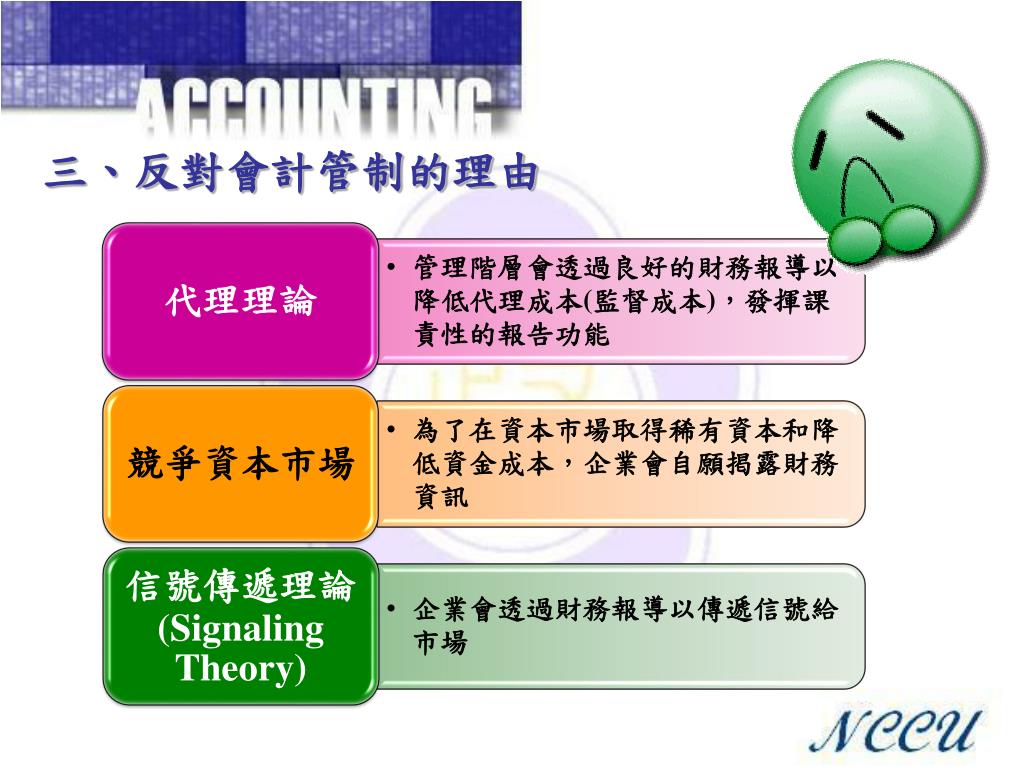 ACCOUNTING

三、反對會計管制的理由

代理理論

• 管理階層會透過良好的財務報導以降低代理成本(監督成本)，發揮課責性的報告功能

競爭資本市場

• 為了在資本市場取得稀有資本和降低資金成本，企業會自願揭露財務資訊

信號傳遞理論 (Signaling Theory)

• 企業會透過財務報導以傳遞信號給市場

NCCU